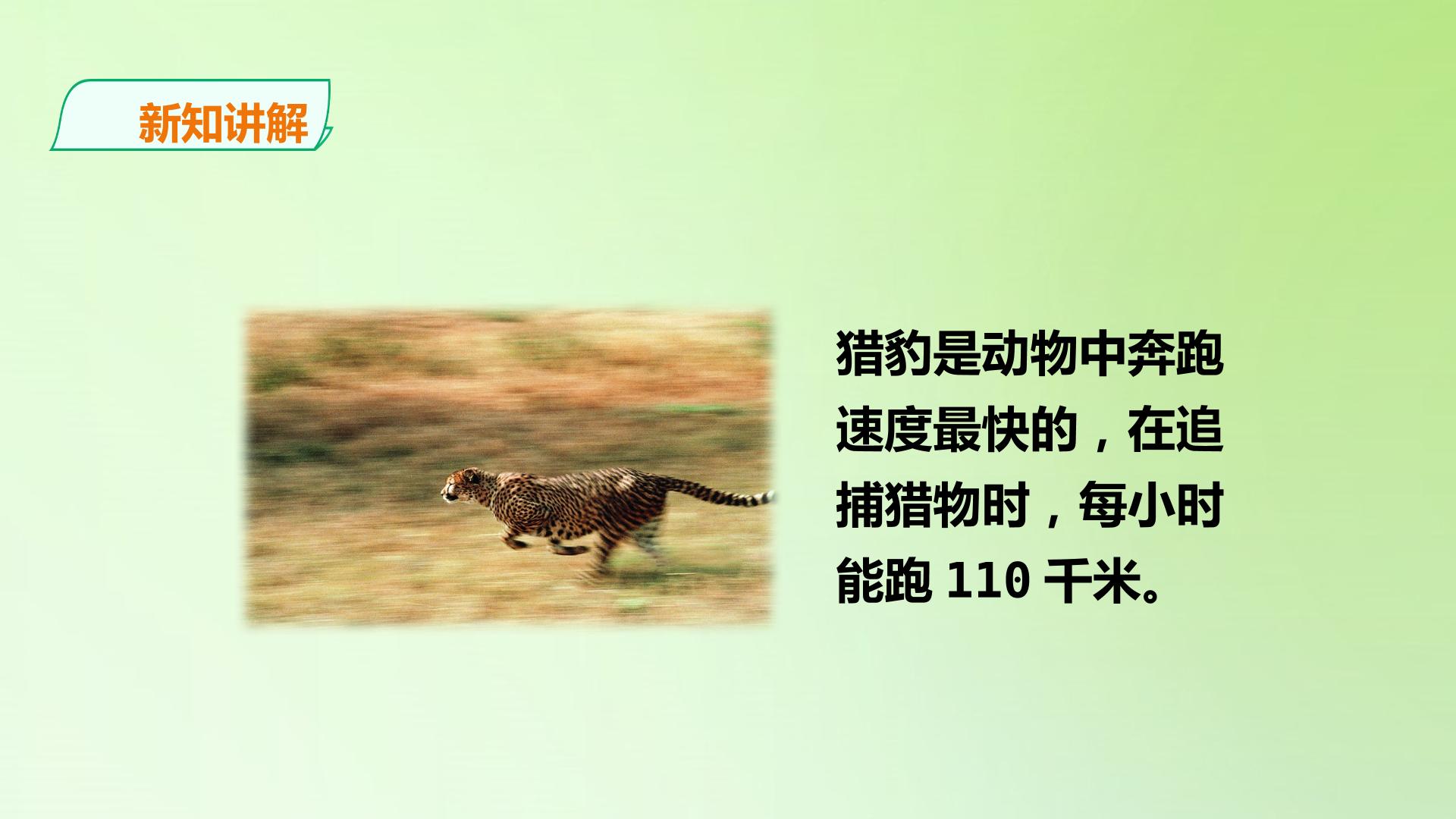 新知讲解

猎豹是动物中奔跑速度最快的，在追捕猎物时，每小时能跑 110 千米。